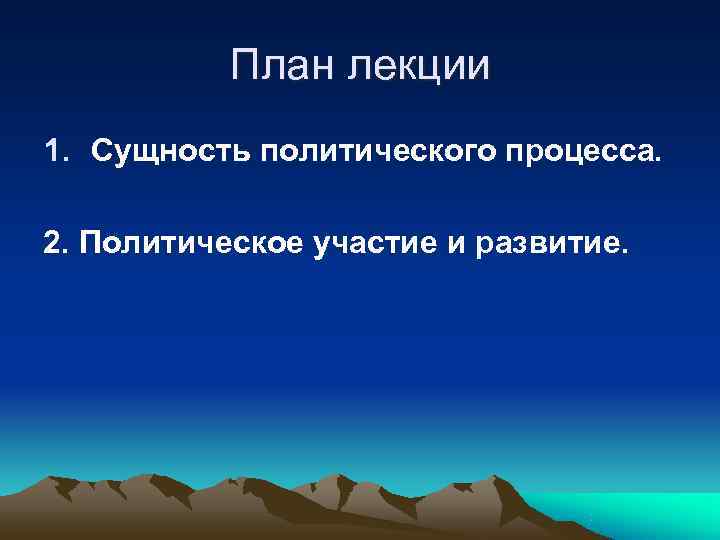 План лекции

1. Сущность политического процесса.

2. Политическое участие и развитие.